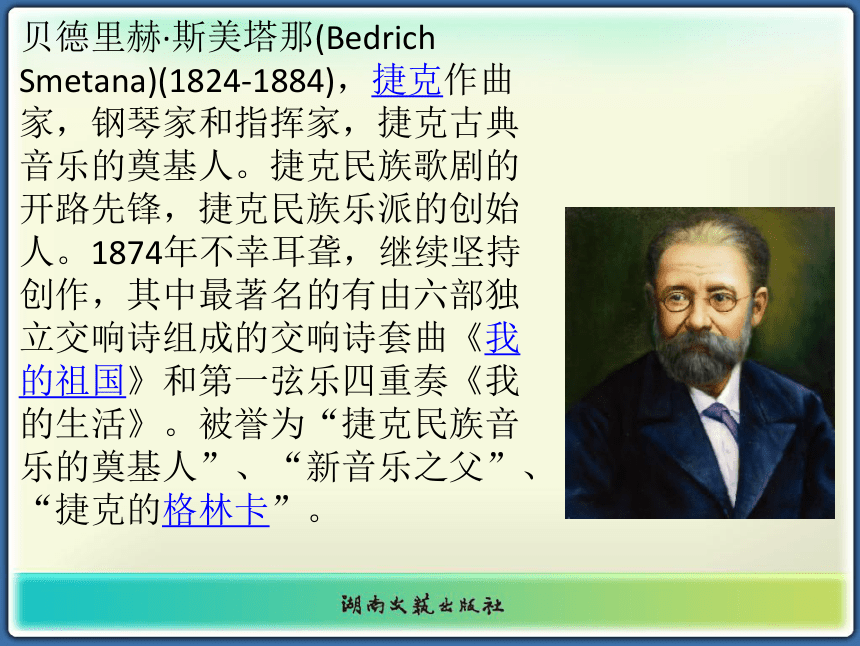 贝德里赫·斯美塔那(Bedrich Smetana)(1824-1884)，捷克作曲家，钢琴家和指挥家，捷克古典音乐的奠基人。捷克民族歌剧的开路先锋，捷克民族乐派的创始人。1874年不幸耳聋，继续坚持创作，其中最著名的有由六部独立交响诗组成的交响诗套曲《我的祖国》和第一弦乐四重奏《我的生活》。被誉为“捷克民族音乐的奠基人”、“新音乐之父”、“捷克的格林卡”。

湖南文艺出版社